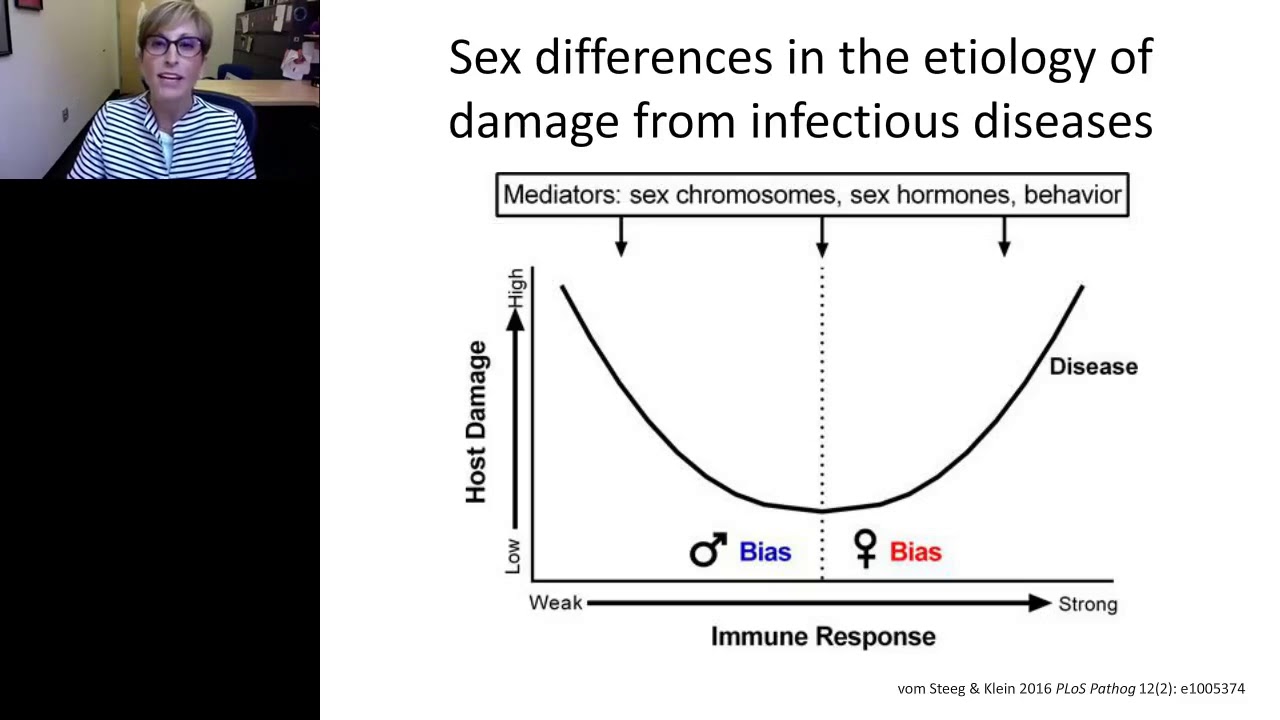 Sex differences in the etiology of damage from infectious diseases

Mediators: sex chromosomes, sex hormones, behavior

High

Host Damage

Low

Disease

♂ Bias

♀ Bias

Weak

Strong

Immune Response

vom Steeg & Klein 2016 PLoS Pathog 12(2): e1005374